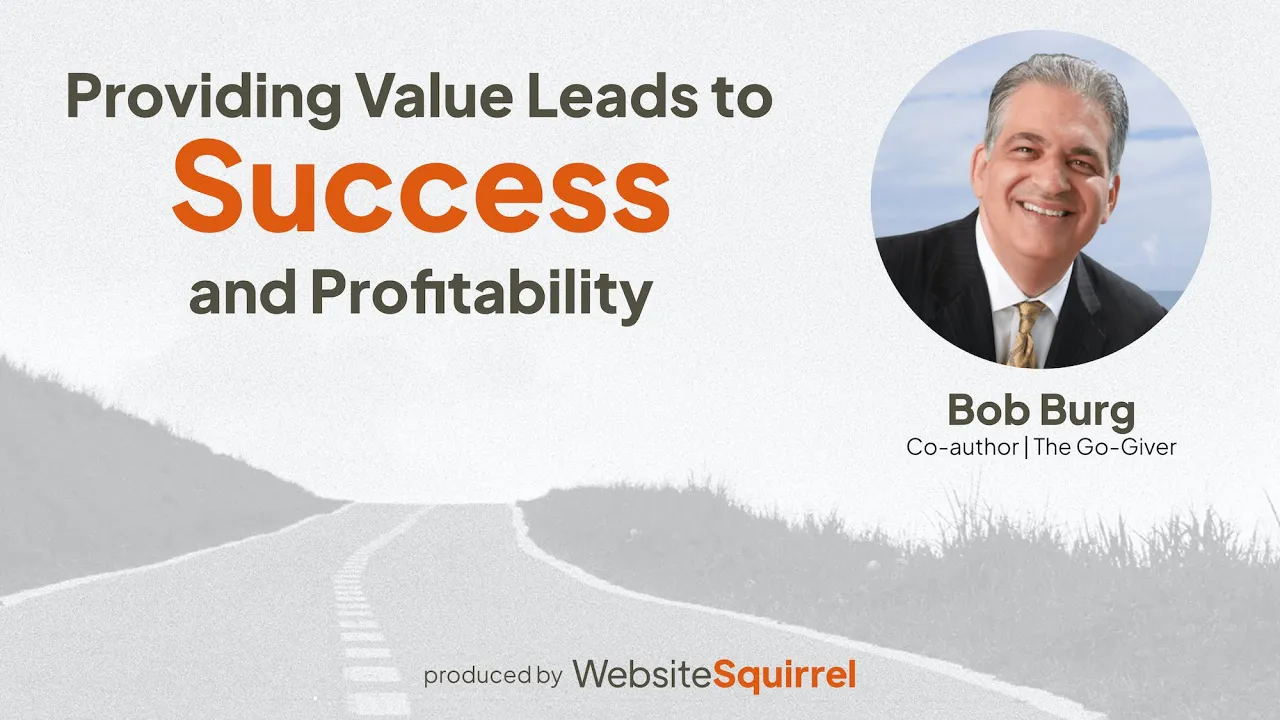 Providing Value Leads to Success and Profitability

Bob Burg
Co-author | The Go-Giver

produced by WebsiteSquirrel